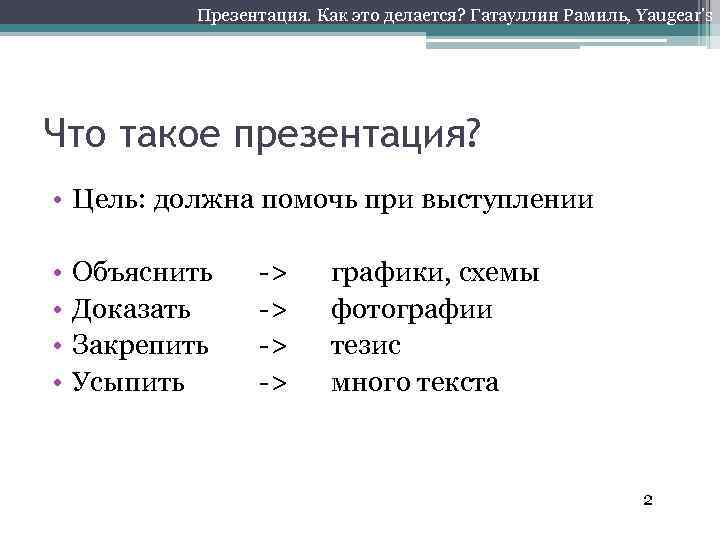 Презентация. Как это делается? Гатауллин Рамиль, Yaugear's

Что такое презентация?

• Цель: должна помочь при выступлении

• Объяснить -> графики, схемы
• Доказать -> фотографии
• Закрепить -> тезис
• Усыпить -> много текста

2